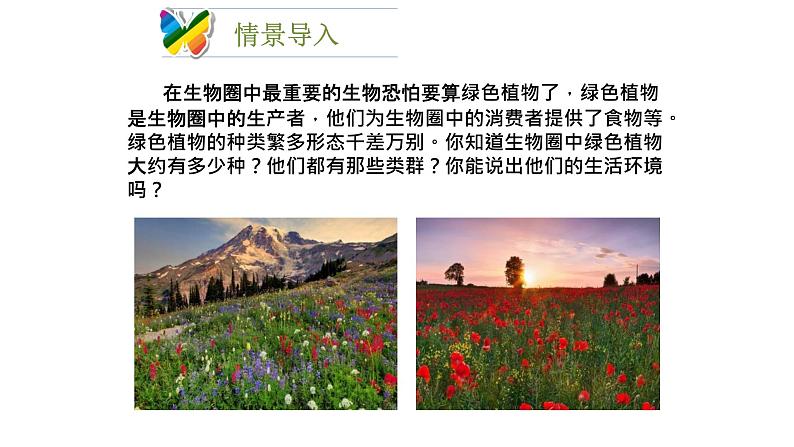 情景导入

在生物圈中最重要的生物恐怕要算绿色植物了，绿色植物是生物圈中的生产者，他们为生物圈中的消费者提供了食物等。绿色植物的种类繁多形态千差万别。你知道生物圈中绿色植物大约有多少种？他们都有那些类群？你能说出他们的生活环境吗？